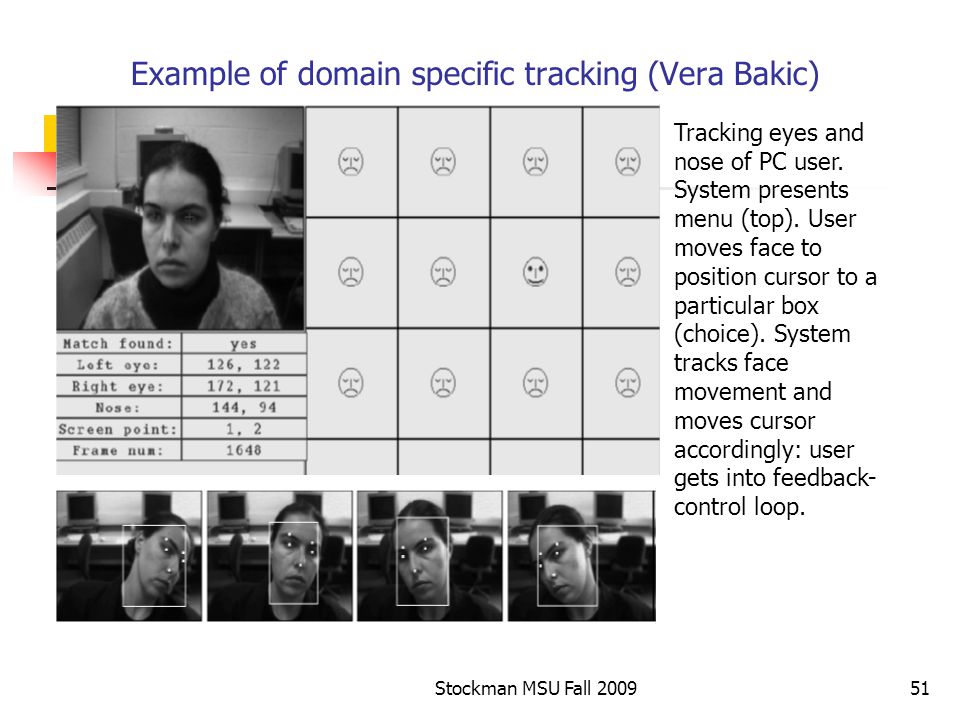 Example of domain specific tracking (Vera Bakic)

| Match found: | yes |
|---|---|
| Left eye: | 126, 122 |
| Right eye: | 172, 121 |
| Nose: | 144, 94 |
| Screen point: | 1, 2 |
| Frame num: | 1648 |

Tracking eyes and nose of PC user. System presents menu (top). User moves face to position cursor to a particular box (choice). System tracks face movement and moves cursor accordingly: user gets into feedback-control loop.

Stockman MSU Fall 2009

51